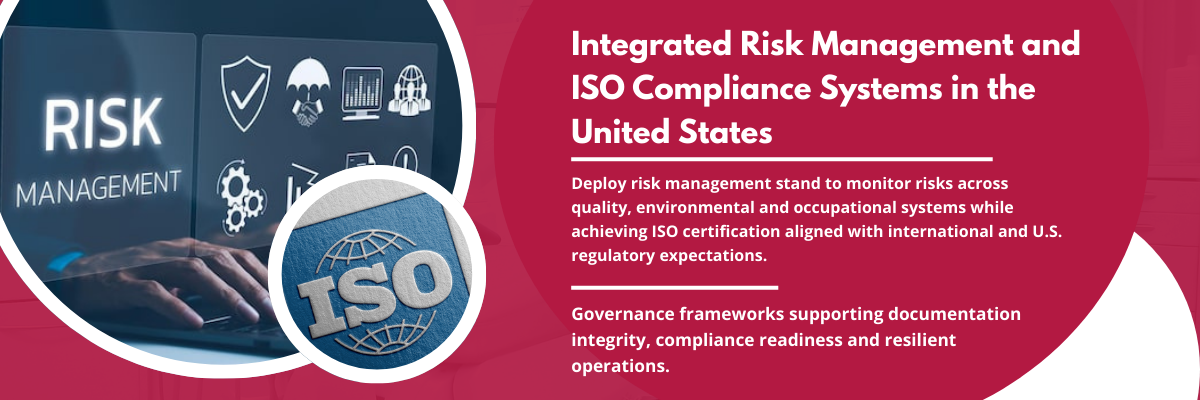 RISK
MANAGEMENT

ISO

Integrated Risk Management and ISO Compliance Systems in the United States

Deploy risk management stand to monitor risks across quality, environmental and occupational systems while achieving ISO certification aligned with international and U.S. regulatory expectations.

Governance frameworks supporting documentation integrity, compliance readiness and resilient operations.